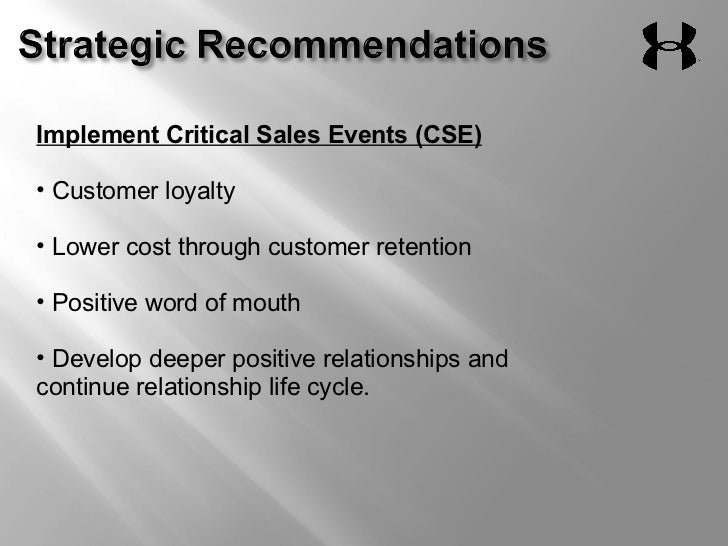 Strategic Recommendations

Implement Critical Sales Events (CSE)

• Customer loyalty

• Lower cost through customer retention

• Positive word of mouth

• Develop deeper positive relationships and continue relationship life cycle.